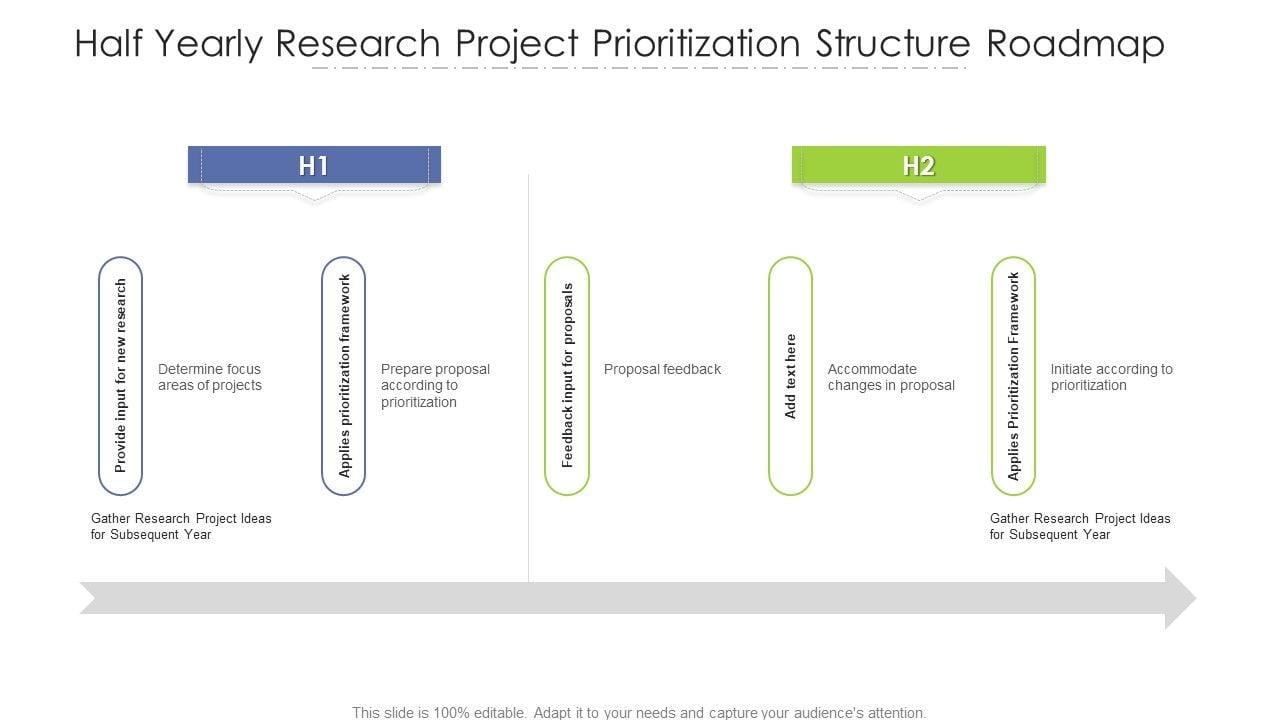 Half Yearly Research Project Prioritization Structure Roadmap

H1

H2

Provide input for new research

Determine focus areas of projects

Applies prioritization framework

Prepare proposal according to prioritization

Feedback input for proposals

Proposal feedback

Add text here

Accommodate changes in proposal

Applies Prioritization Framework

Initiate according to prioritization

Gather Research Project Ideas for Subsequent Year

Gather Research Project Ideas for Subsequent Year

This slide is 100% editable. Adapt it to your needs and capture your audience's attention.